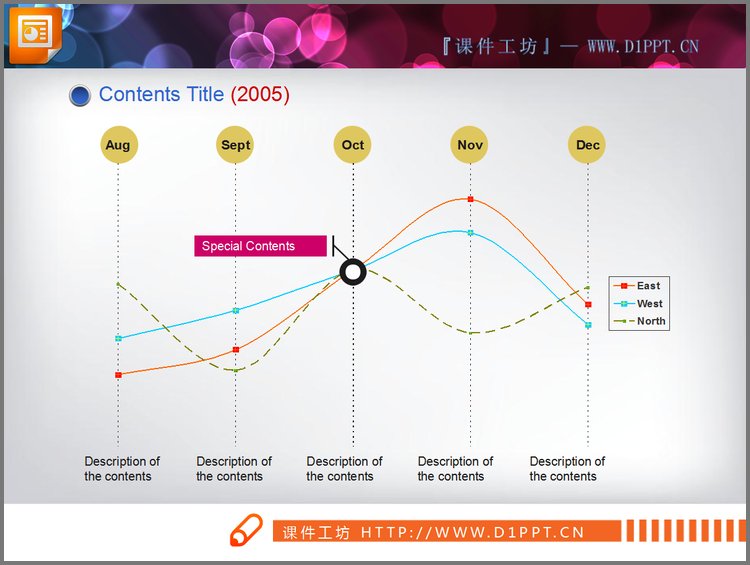 『课件工坊』— WWW.D1PPT.CN

Contents Title (2005)

Aug

Sept

Oct

Nov

Dec

Special Contents

East
West
North

Description of the contents

Description of the contents

Description of the contents

Description of the contents

Description of the contents

课件工坊 HTTP://WWW.D1PPT.CN